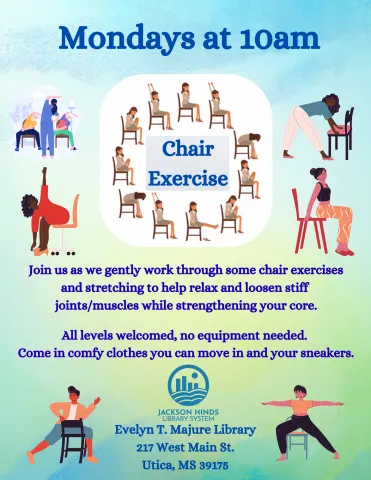 Mondays at 10am

Chair Exercise

Join us as we gently work through some chair exercises and stretching to help relax and loosen stiff joints/muscles while strengthening your core.

All levels welcomed, no equipment needed. Come in comfy clothes you can move in and your sneakers.

JACKSON HINDS LIBRARY SYSTEM

Evelyn T. Majure Library
217 West Main St.
Utica, MS 39175